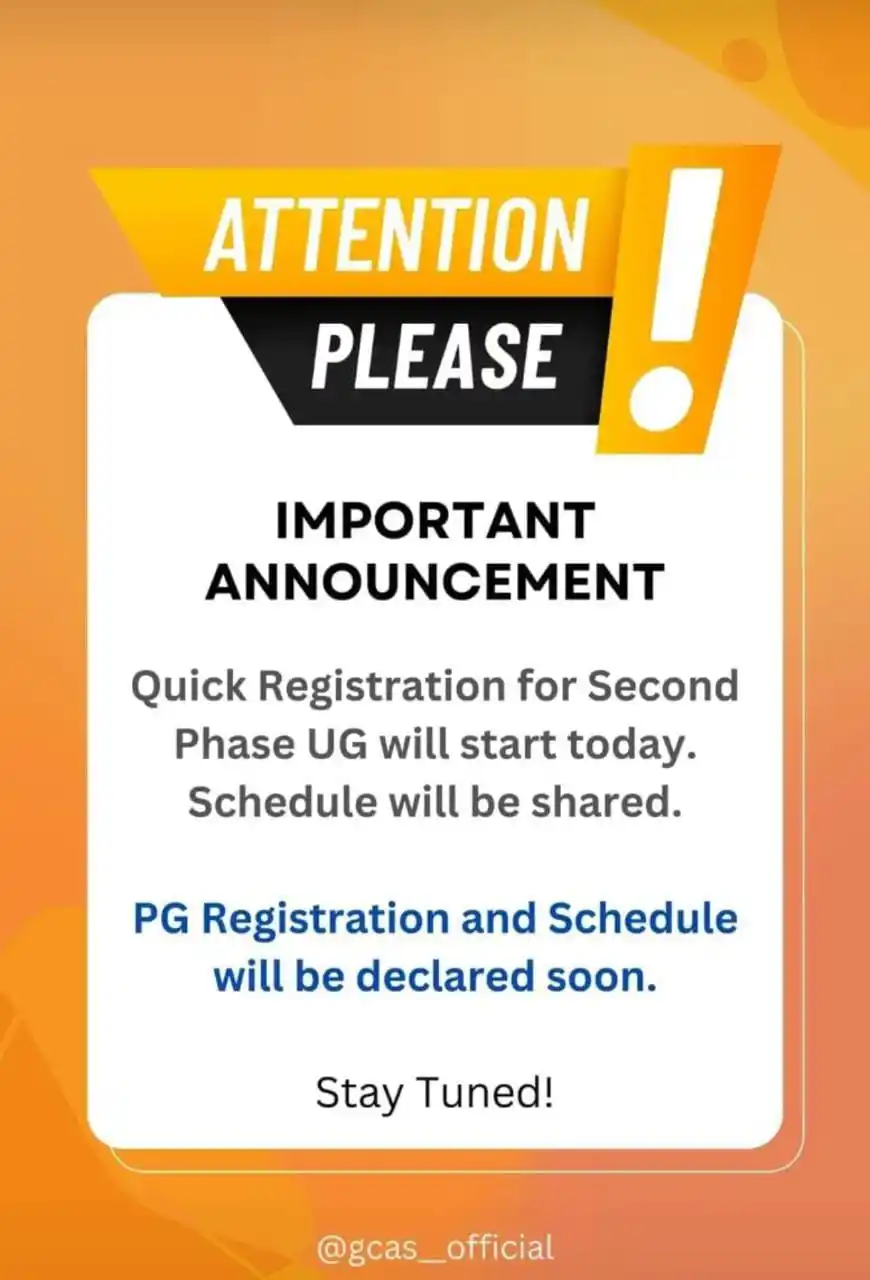 ATTENTION PLEASE !

IMPORTANT ANNOUNCEMENT

Quick Registration for Second Phase UG will start today. Schedule will be shared.

PG Registration and Schedule will be declared soon.

Stay Tuned!

@gcas_official